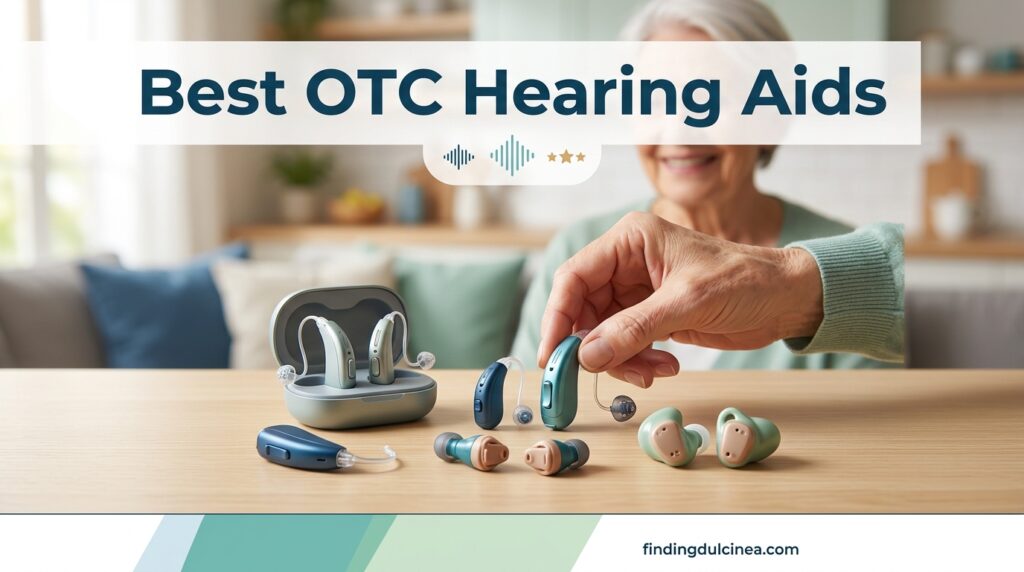 Best OTC Hearing Aids

findingdulcinea.com